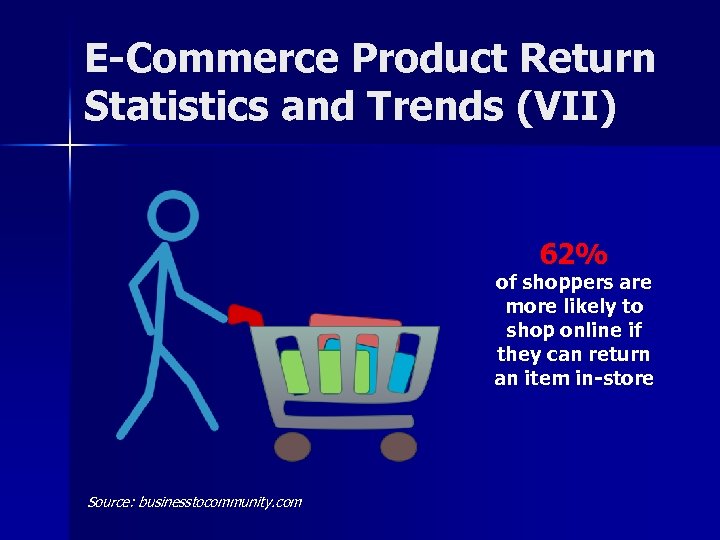 E-Commerce Product Return Statistics and Trends (VII)

62%
of shoppers are more likely to shop online if they can return an item in-store

Source: businesstocommunity.com